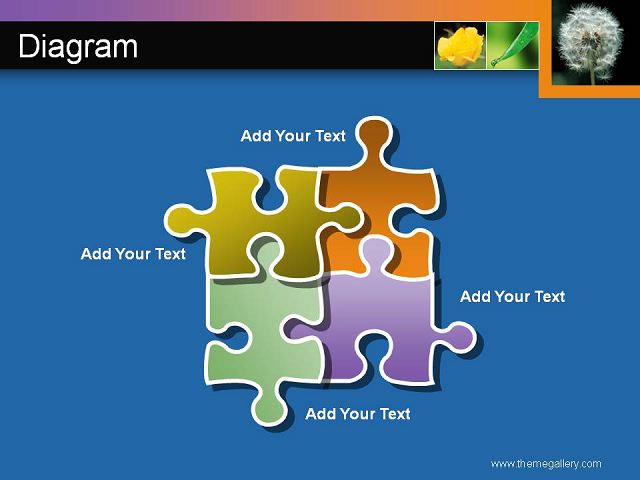 Diagram

Add Your Text

Add Your Text

Add Your Text

Add Your Text

www.themegallery.com